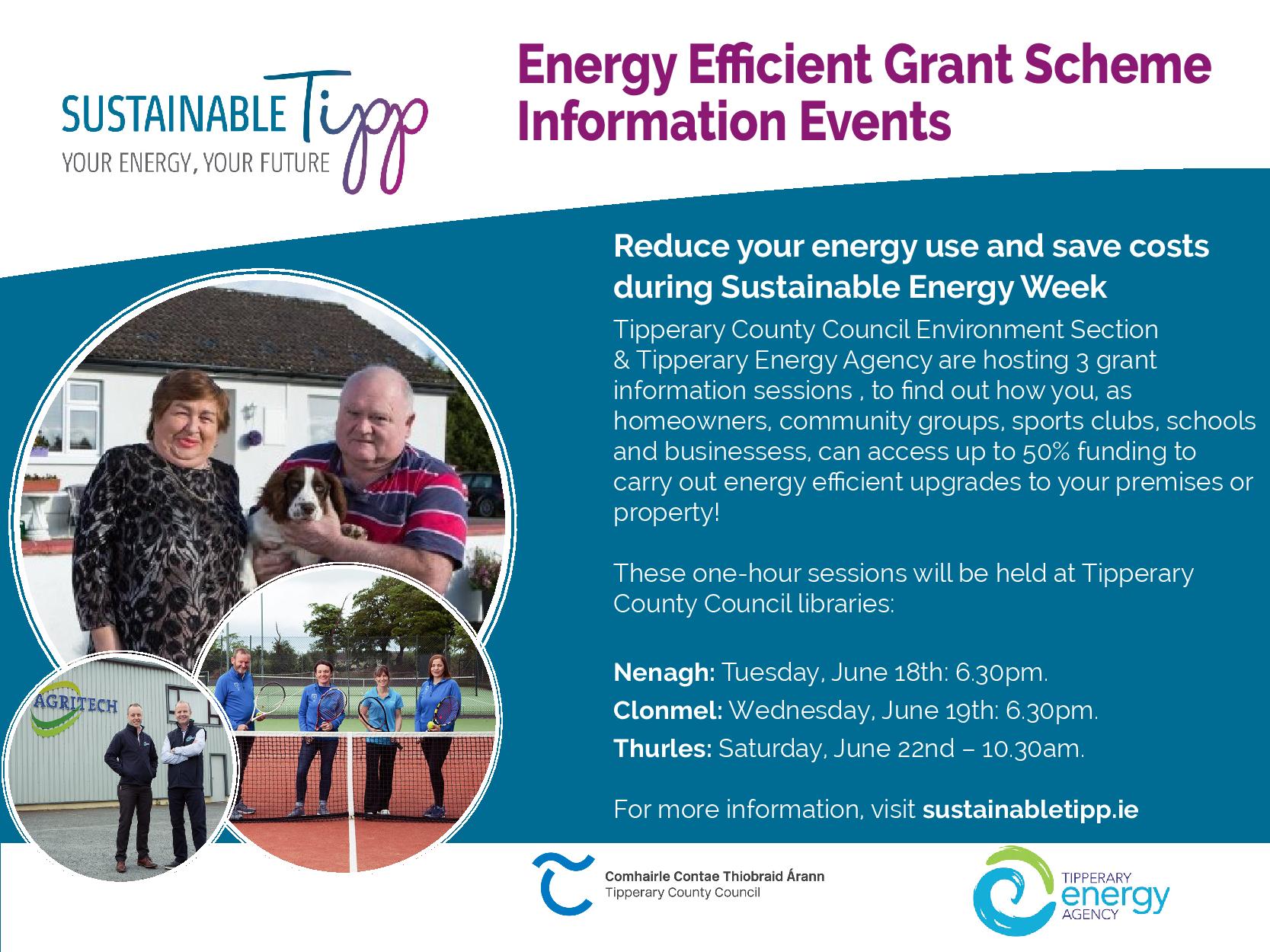 SUSTAINABLE Tipp
YOUR ENERGY, YOUR FUTURE

Energy Efficient Grant Scheme Information Events

Reduce your energy use and save costs during Sustainable Energy Week

Tipperary County Council Environment Section & Tipperary Energy Agency are hosting 3 grant information sessions , to find out how you, as homeowners, community groups, sports clubs, schools and businessess, can access up to 50% funding to carry out energy efficient upgrades to your premises or property!

These one-hour sessions will be held at Tipperary County Council libraries:

Nenagh: Tuesday, June 18th: 6.30pm.
Clonmel: Wednesday, June 19th: 6.30pm.
Thurles: Saturday, June 22nd – 10.30am.

For more information, visit sustainabletipp.ie

AGRITECH

Comhairle Contae Thiobraid Árann
Tipperary County Council

TIPPERARY energy AGENCY